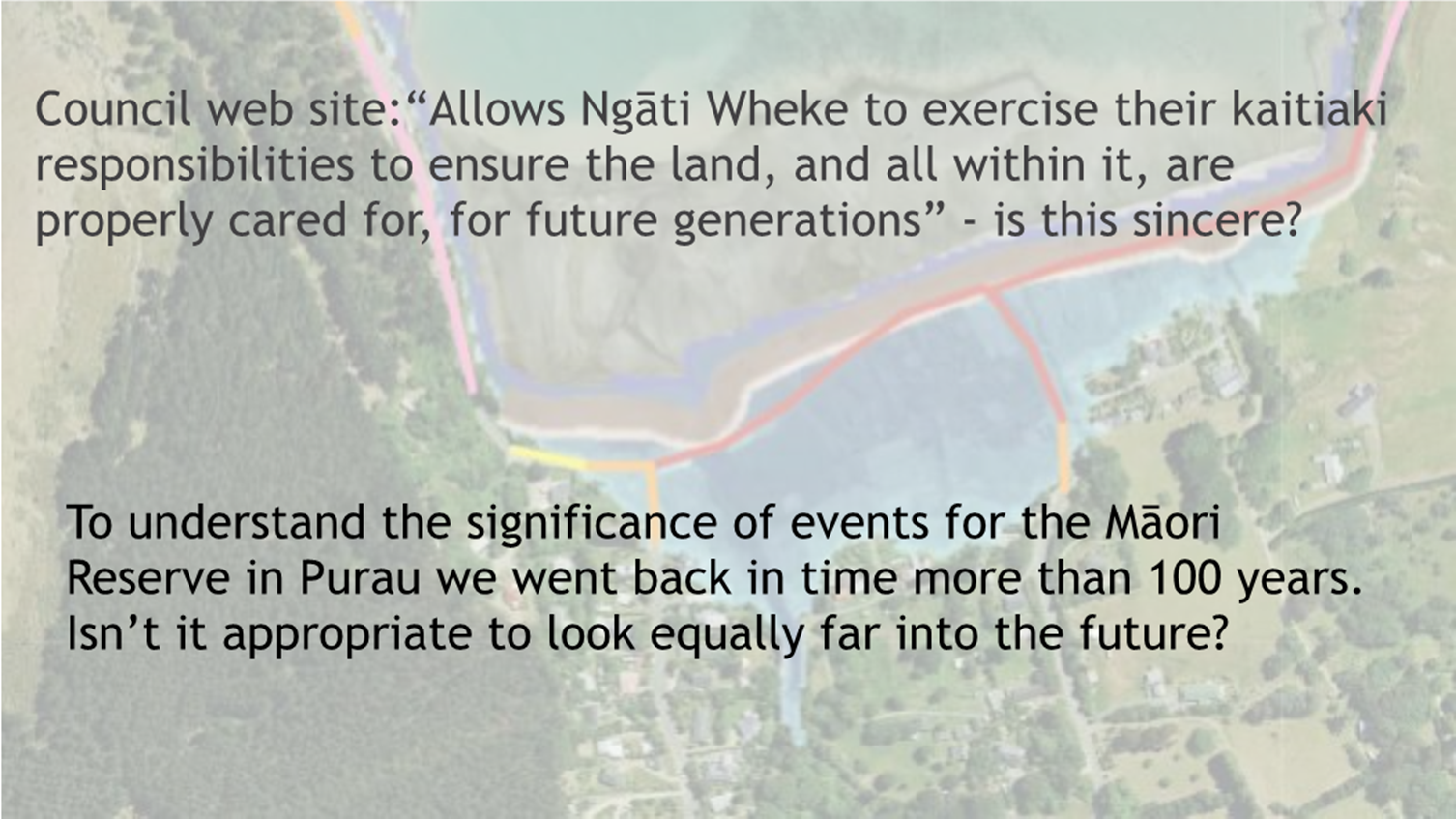 Council web site:“Allows Ngāti Wheke to exercise their kaitiaki responsibilities to ensure the land, and all within it, are properly cared for, for future generations” - is this sincere?

To understand the significance of events for the Māori Reserve in Purau we went back in time more than 100 years. Isn’t it appropriate to look equally far into the future?